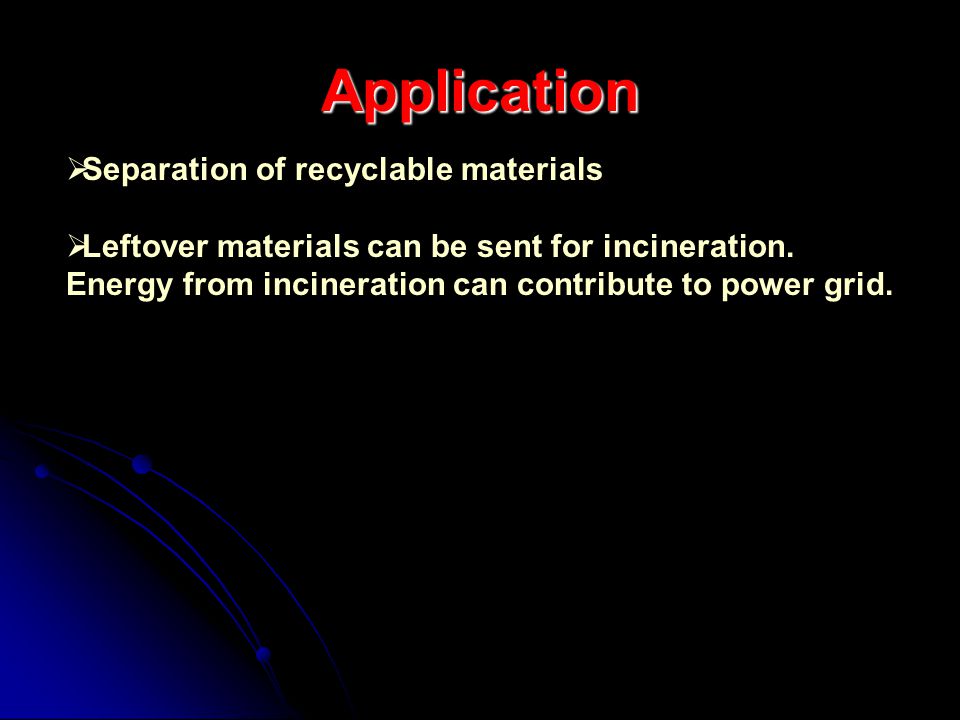 Application

➢Separation of recyclable materials

➢Leftover materials can be sent for incineration. Energy from incineration can contribute to power grid.